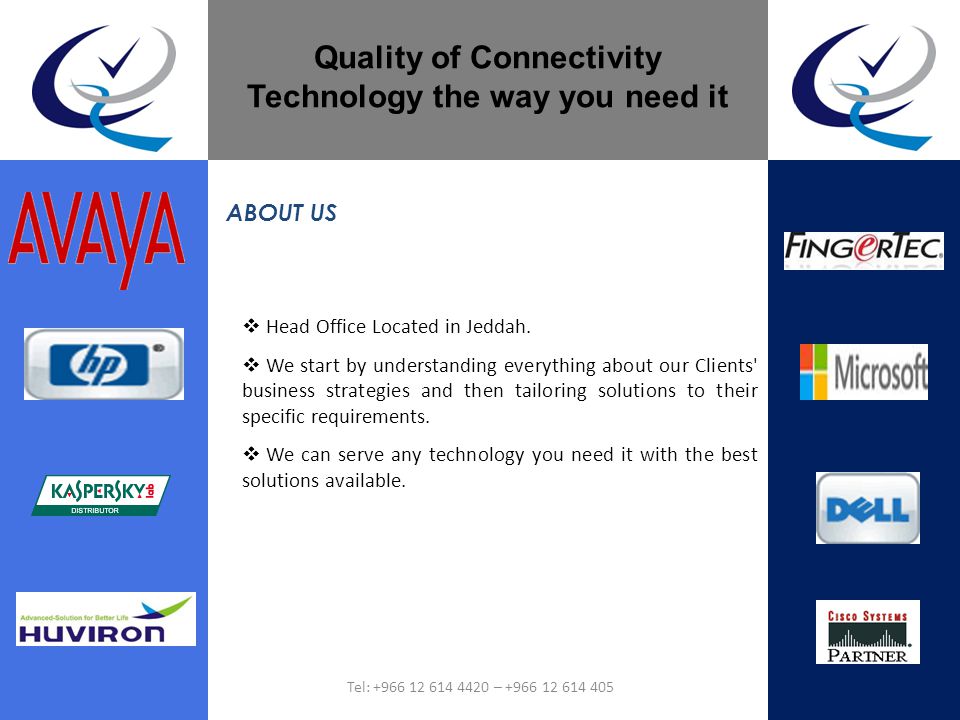 Quality of Connectivity
Technology the way you need it

AVAYA

hp

KASPERSKY lab
DISTRIBUTOR

Advanced-Solution for Better Life
HUVIRON

ABOUT US

❖ Head Office Located in Jeddah.

❖ We start by understanding everything about our Clients' business strategies and then tailoring solutions to their specific requirements.

❖ We can serve any technology you need it with the best solutions available.

Tel: +966 12 614 4420 – +966 12 614 405

FINGERTEC

Microsoft

DELL

CISCO SYSTEMS
PARTNER